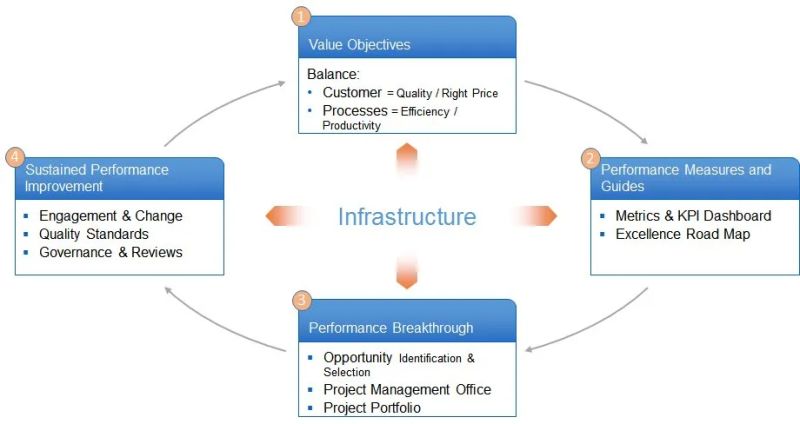 1
Value Objectives
Balance:
• Customer = Quality / Right Price
• Processes = Efficiency / Productivity

2
Performance Measures and Guides
▪ Metrics & KPI Dashboard
▪ Excellence Road Map

Infrastructure

3
Performance Breakthrough
▪ Opportunity Identification & Selection
▪ Project Management Office
▪ Project Portfolio

4
Sustained Performance Improvement
▪ Engagement & Change
▪ Quality Standards
▪ Governance & Reviews